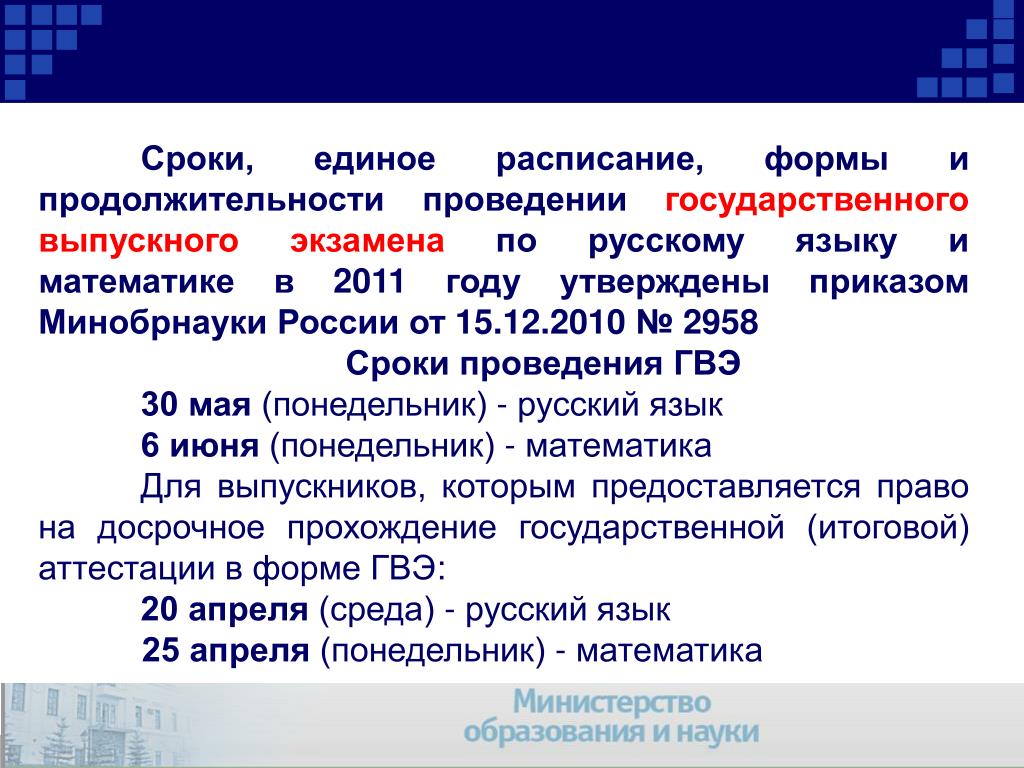 Сроки, единое расписание, формы и продолжительности проведении государственного выпускного экзамена по русскому языку и математике в 2011 году утверждены приказом Минобрнауки России от 15.12.2010 № 2958

Сроки проведения ГВЭ

30 мая (понедельник) - русский язык

6 июня (понедельник) - математика

Для выпускников, которым предоставляется право на досрочное прохождение государственной (итоговой) аттестации в форме ГВЭ:

20 апреля (среда) - русский язык

25 апреля (понедельник) - математика

Министерство образования и науки